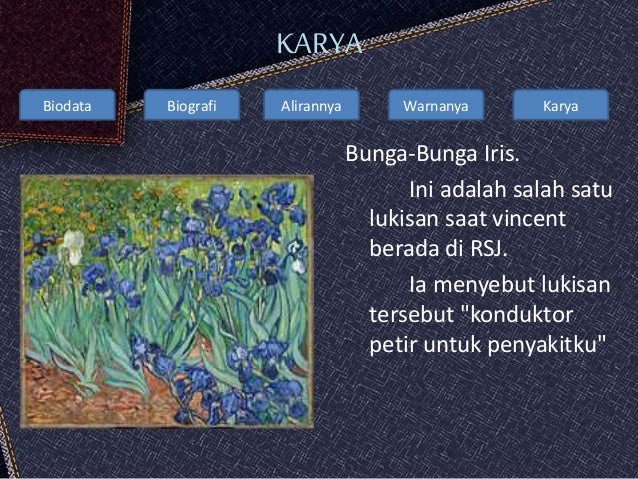 KARYA

Biodata

Biografi

Alirannya

Warnanya

Karya

Bunga-Bunga Iris.

Ini adalah salah satu lukisan saat vincent berada di RSJ.

Ia menyebut lukisan tersebut "konduktor petir untuk penyakitku"